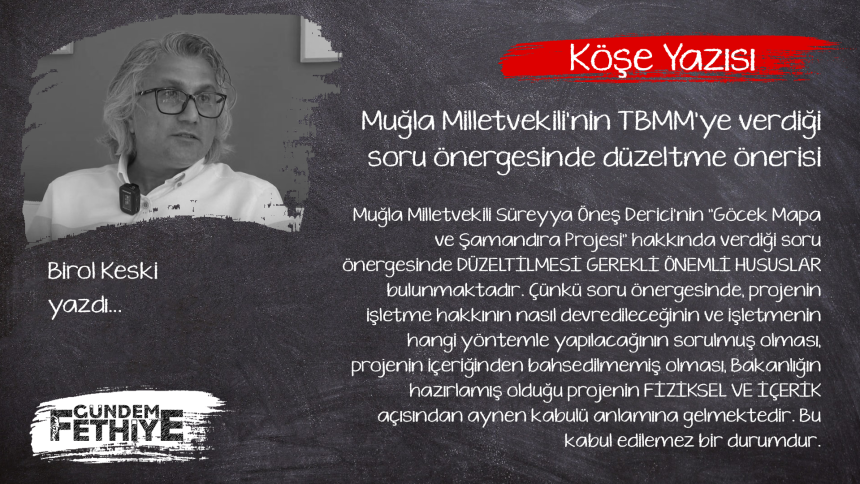 Köşe Yazısı

Muğla Milletvekili'nin TBMM'ye verdiği soru önergesinde düzeltme önerisi

Muğla Milletvekili Süreyya Öneş Derici'nin "Göcek Mapa ve Şamandıra Projesi" hakkında verdiği soru önergesinde DÜZELTİLMESİ GEREKLİ ÖNEMLİ HUSUSLAR bulunmaktadır. Çünkü soru önergesinde, projenin işletme hakkının nasıl devredileceğinin ve işletmenin hangi yöntemle yapılacağının sorulmuş olması, projenin içeriğinden bahsedilmemiş olması, Bakanlığın hazırlamış olduğu projenin FİZİKSEL VE İÇERİK açısından aynen kabulü anlamına gelmektedir. Bu kabul edilemez bir durumdur.

Birol Keski yazdı...

GÜNDEM FETHİYE